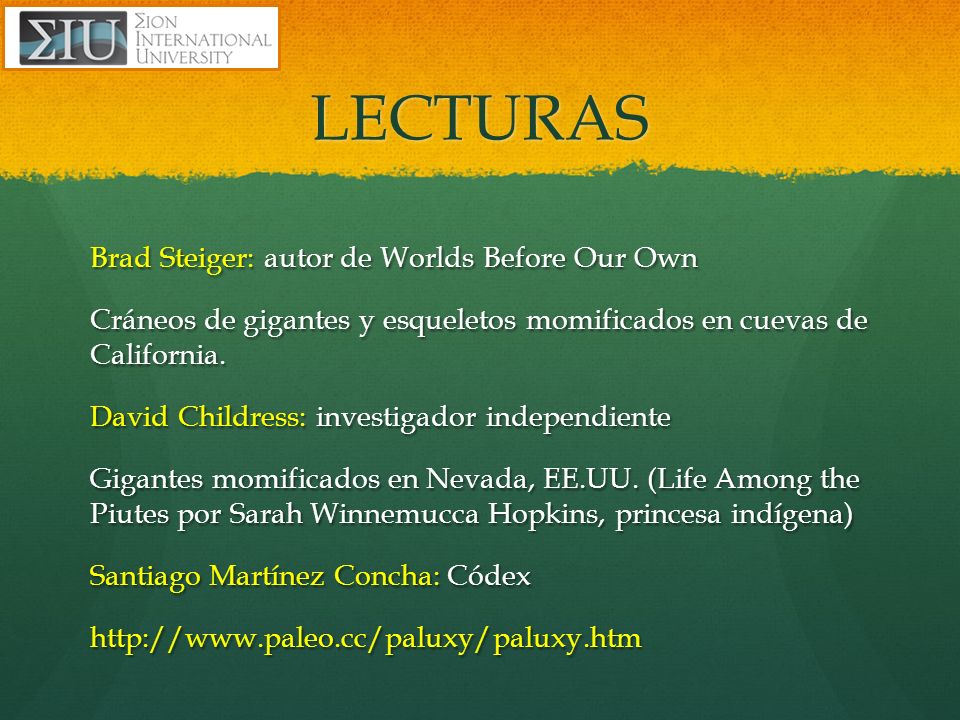 ΣIU ΣION INTERNATIONAL UNIVERSITY

LECTURAS

Brad Steiger: autor de Worlds Before Our Own

Cráneos de gigantes y esqueletos momificados en cuevas de California.

David Childress: investigador independiente

Gigantes momificados en Nevada, EE.UU. (Life Among the Piutes por Sarah Winnemucca Hopkins, princesa indígena)

Santiago Martínez Concha: Códex

http://www.paleo.cc/paluxy/paluxy.htm